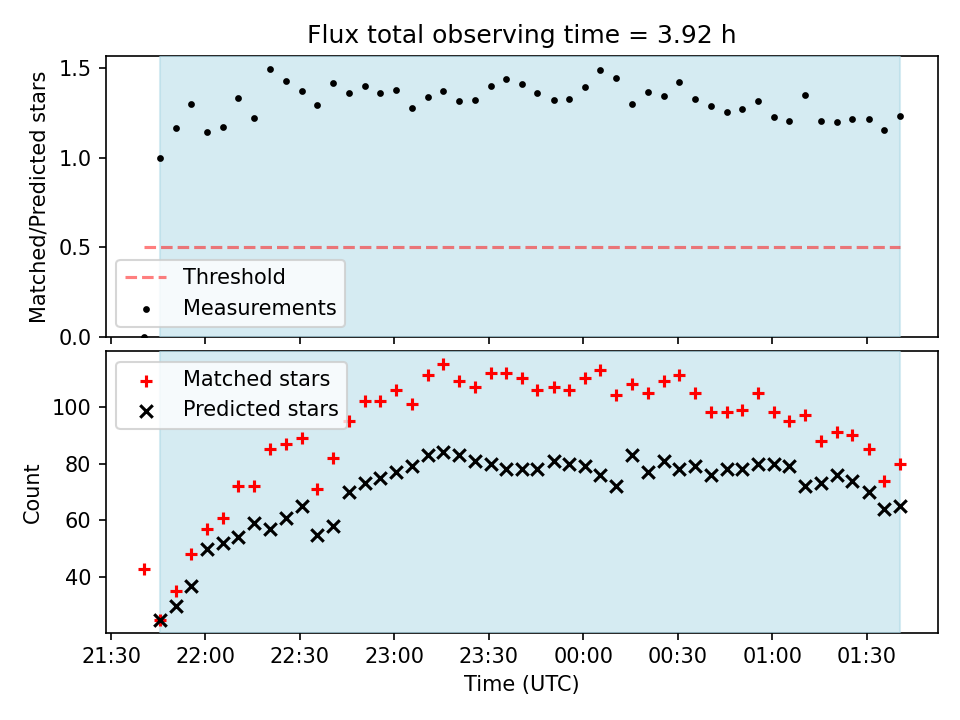 Flux total observing time = 3.92 h

Matched/Predicted stars

1.5
1.0
0.5
0.0

Threshold
Measurements

Matched stars
Predicted stars

Count

100
80
60
40

21:30 22:00 22:30 23:00 23:30 00:00 00:30 01:00 01:30

Time (UTC)